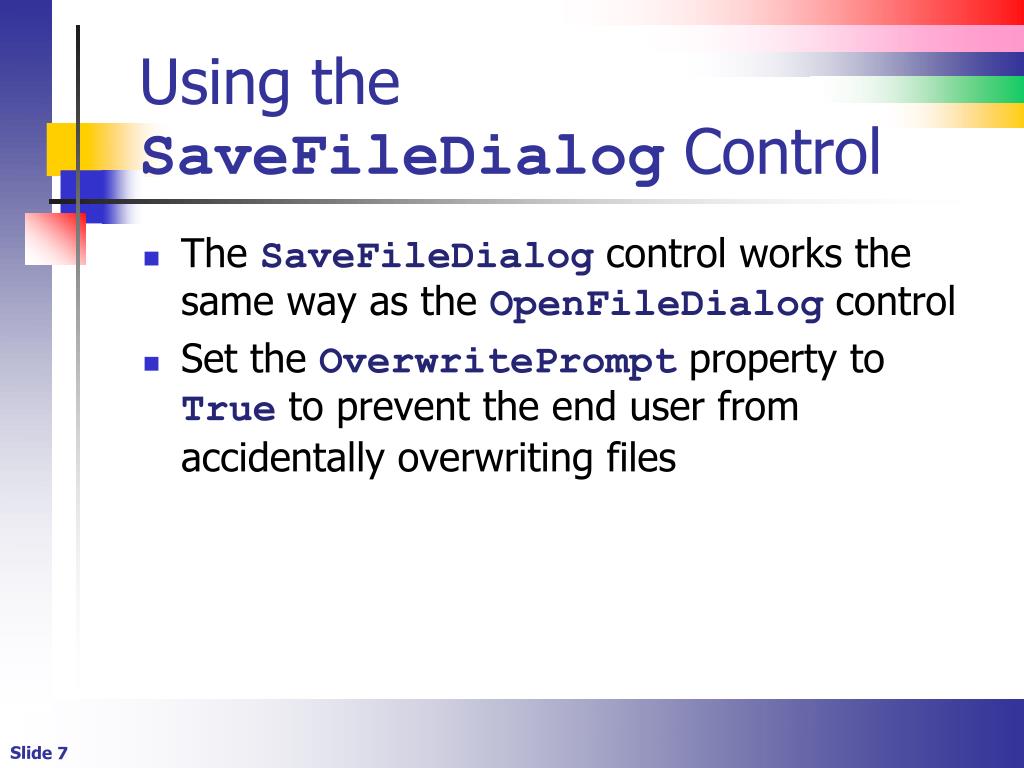 Using the SaveFileDialog Control

- The SaveFileDialog control works the same way as the OpenFileDialog control
- Set the OverwritePrompt property to True to prevent the end user from accidentally overwriting files

Slide 7